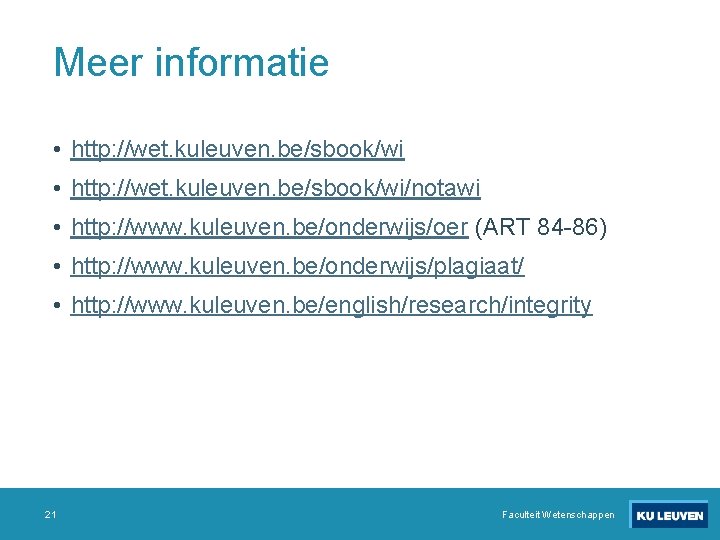 Meer informatie

• http://wet.kuleuven.be/sbook/wi
• http://wet.kuleuven.be/sbook/wi/notawi
• http://www.kuleuven.be/onderwijs/oer (ART 84-86)
• http://www.kuleuven.be/onderwijs/plagiaat/
• http://www.kuleuven.be/english/research/integrity

21

Faculteit Wetenschappen

KU LEUVEN